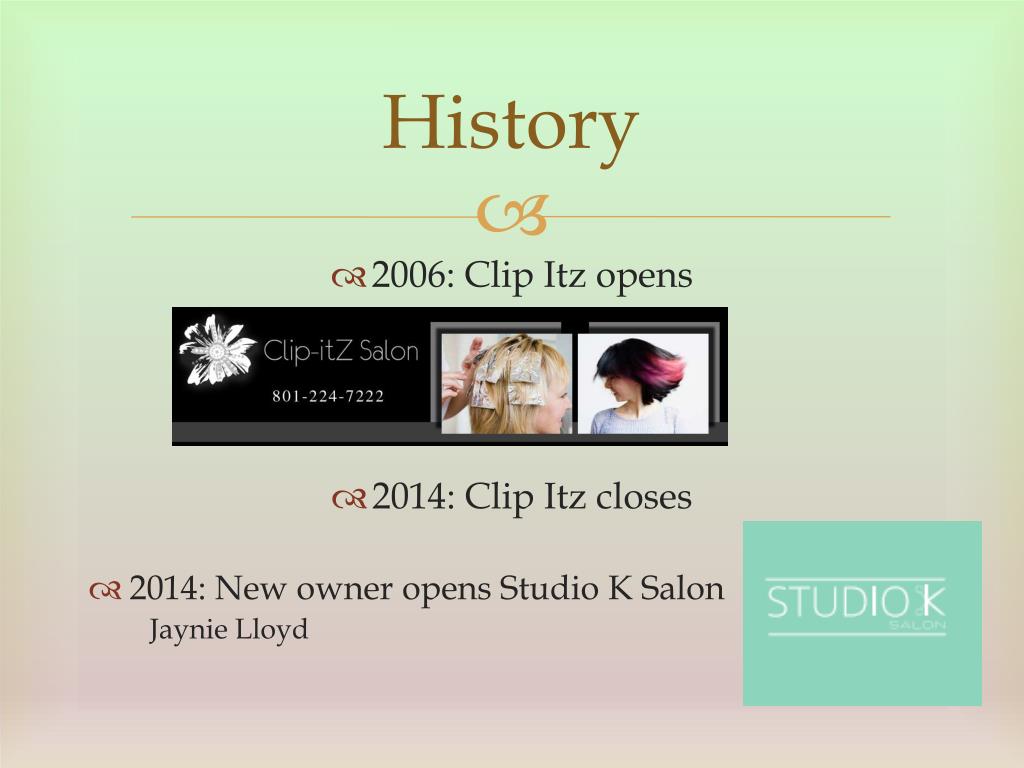 History

2006: Clip Itz opens

Clip-itZ Salon
801-224-7222

2014: Clip Itz closes

2014: New owner opens Studio K Salon
Jaynie Lloyd

STUDIO K
SALON